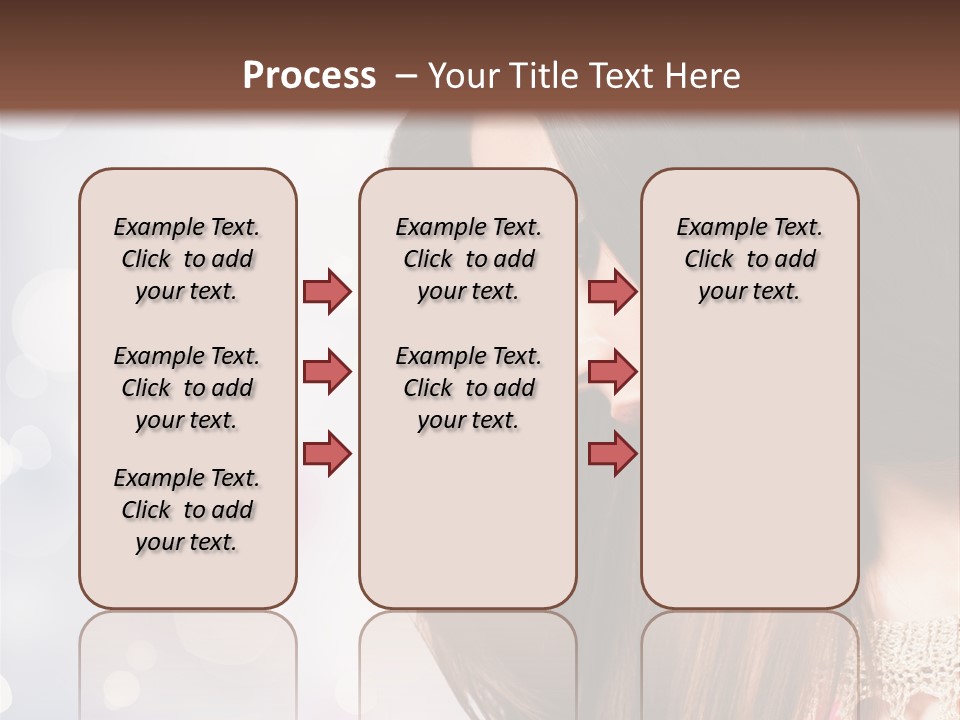 Process – Your Title Text Here

Example Text. Click to add your text.

Example Text. Click to add your text.

Example Text. Click to add your text.

Example Text. Click to add your text.

Example Text. Click to add your text.

Example Text. Click to add your text.